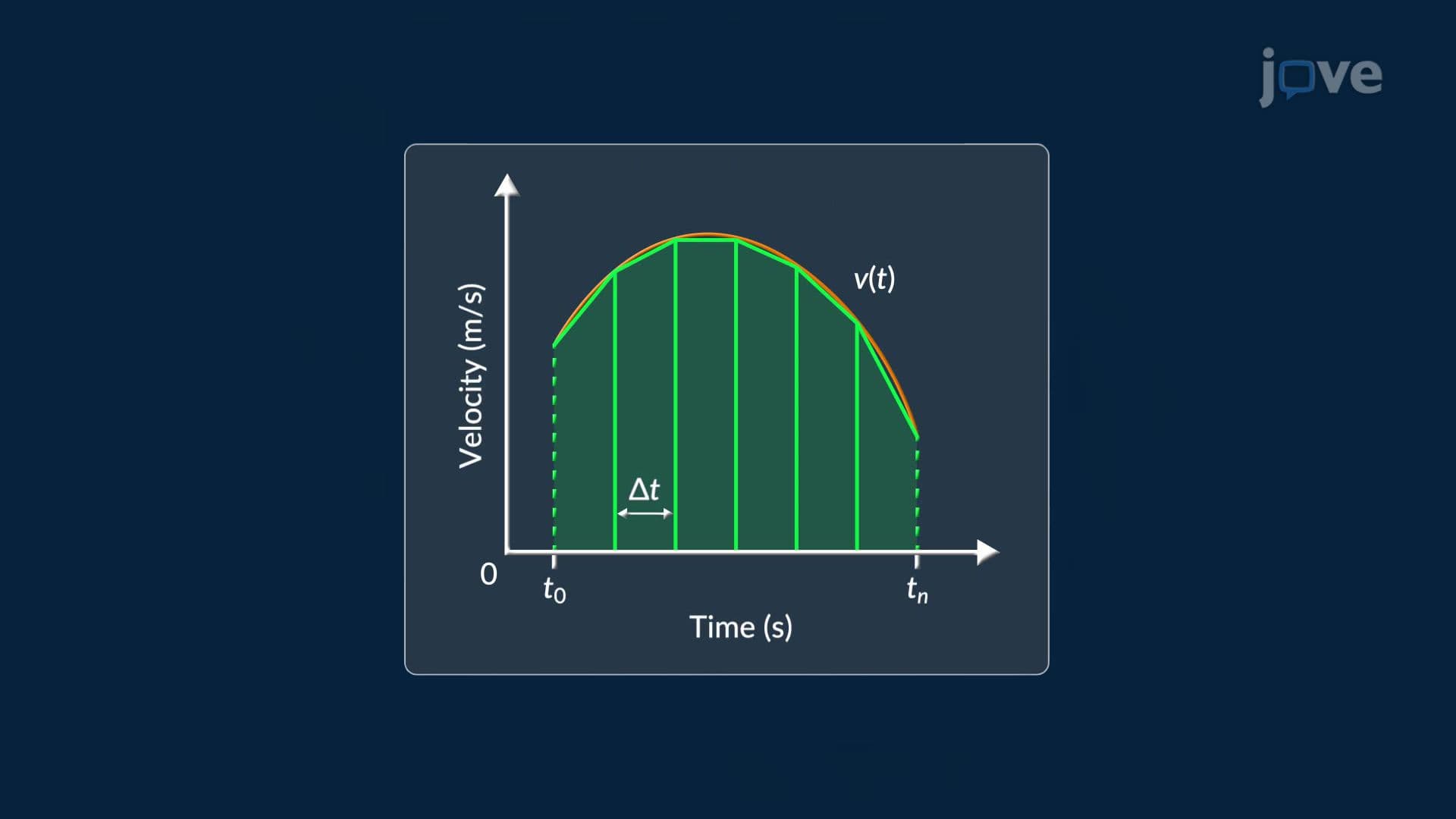 jove

Velocity (m/s)

$v(t)$

$\Delta t$

0

$t_0$

$t_n$

Time (s)